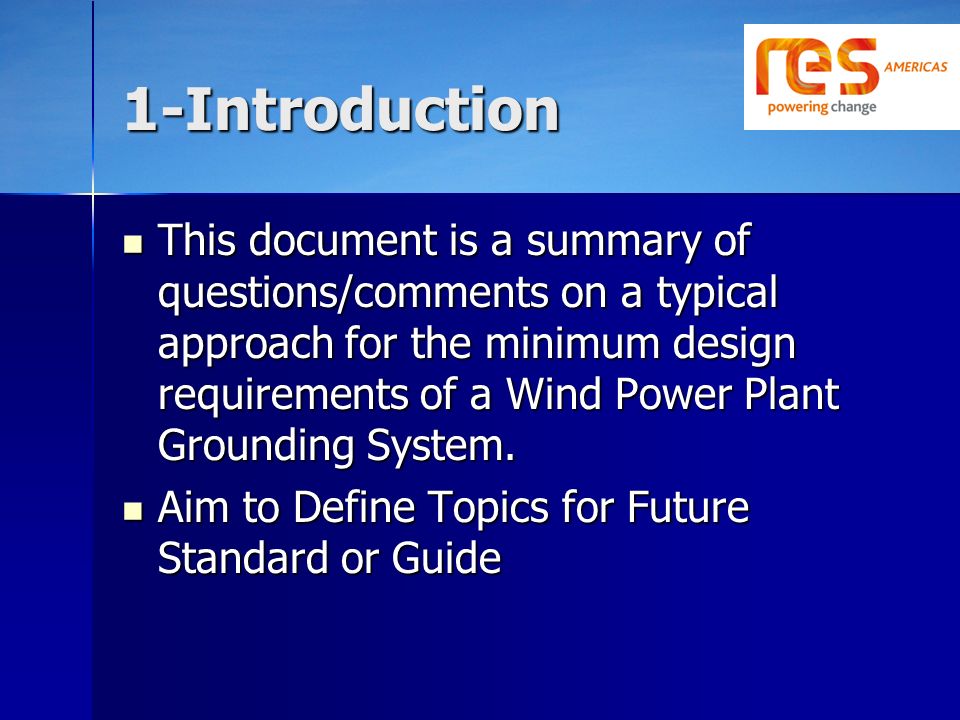 1-Introduction

res AMERICAS
powering change

- This document is a summary of questions/comments on a typical approach for the minimum design requirements of a Wind Power Plant Grounding System.
- Aim to Define Topics for Future Standard or Guide